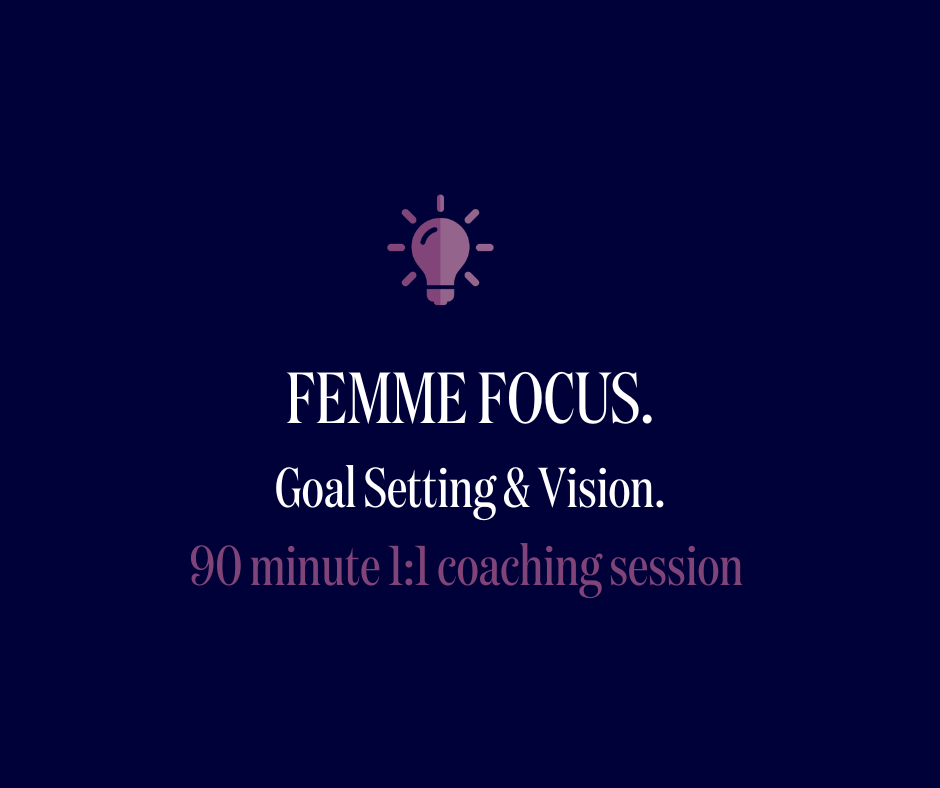 FEMME FOCUS.

Goal Setting & Vision.

90 minute 1:1 coaching session